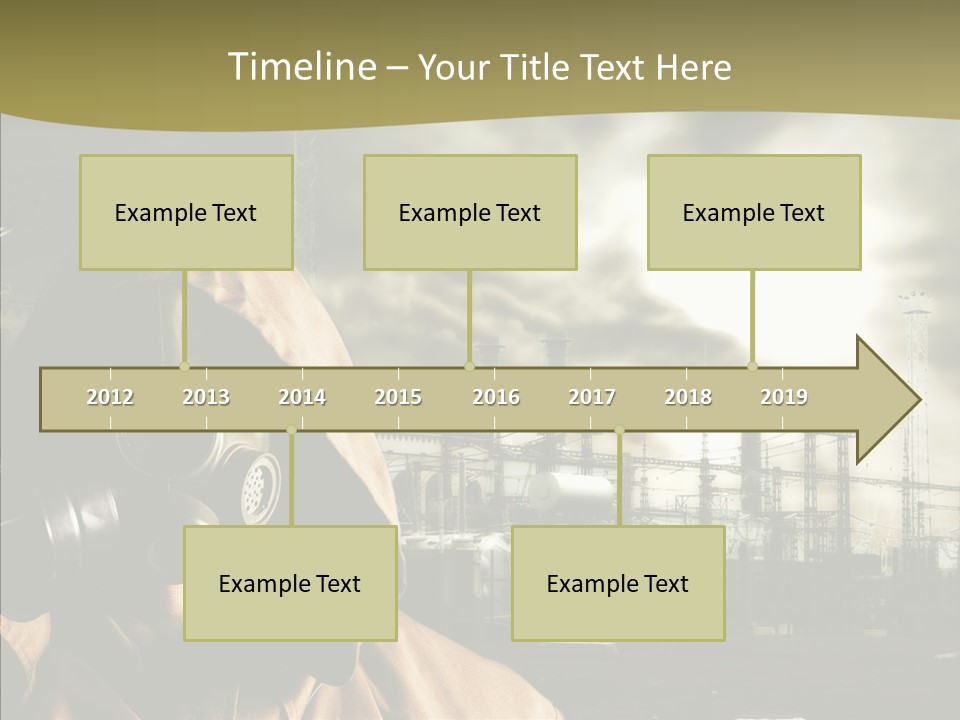 Timeline – Your Title Text Here

Example Text

Example Text

Example Text

2012 2013 2014 2015 2016 2017 2018 2019

Example Text

Example Text